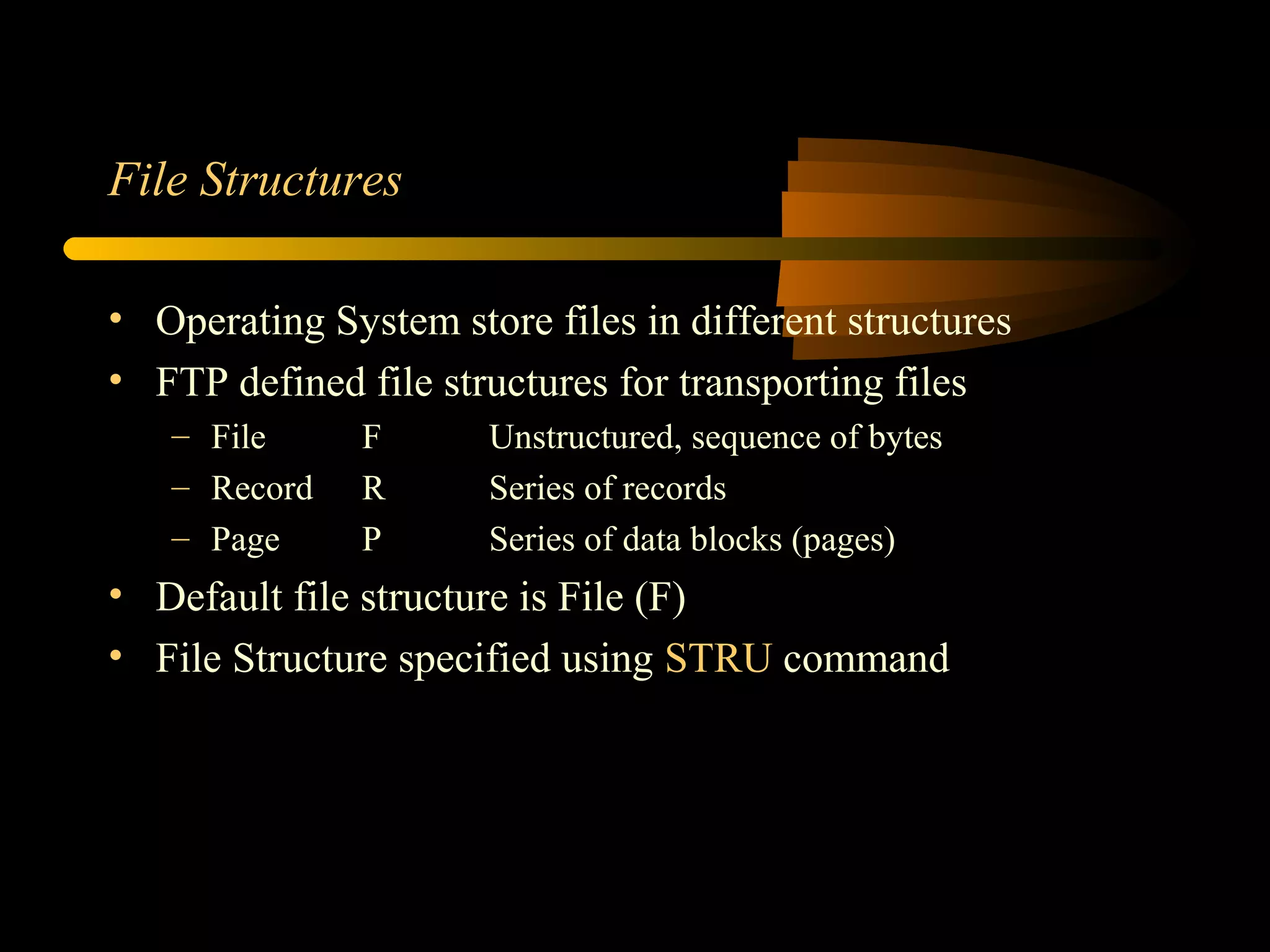 File Structures

• Operating System store files in different structures
• FTP defined file structures for transporting files
  – File F Unstructured, sequence of bytes
  – Record R Series of records
  – Page P Series of data blocks (pages)
• Default file structure is File (F)
• File Structure specified using STRU command